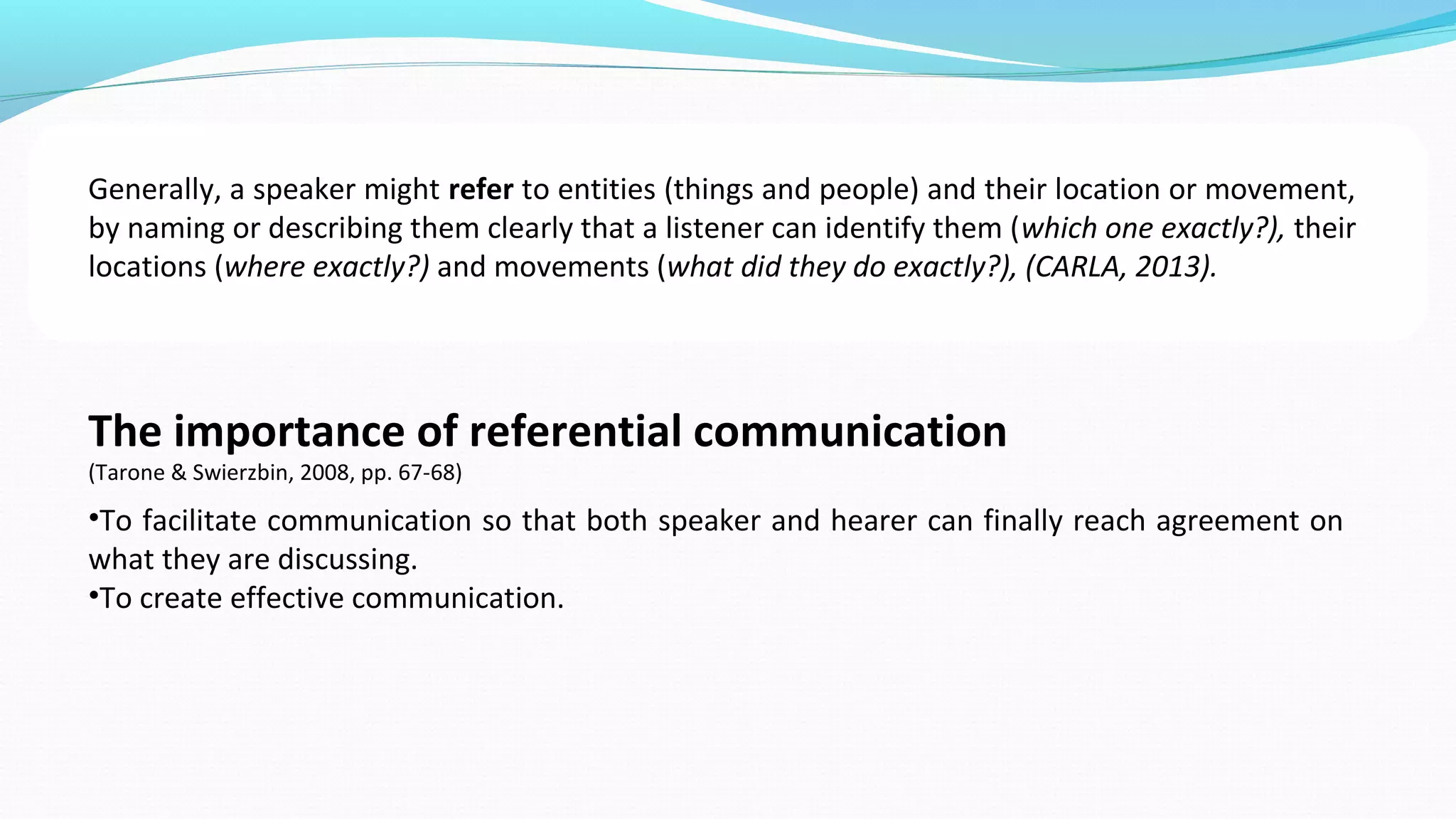 Generally, a speaker might refer to entities (things and people) and their location or movement, by naming or describing them clearly that a listener can identify them (which one exactly?), their locations (where exactly?) and movements (what did they do exactly?), (CARLA, 2013).

The importance of referential communication
(Tarone & Swierzbin, 2008, pp. 67-68)

•To facilitate communication so that both speaker and hearer can finally reach agreement on what they are discussing.
•To create effective communication.